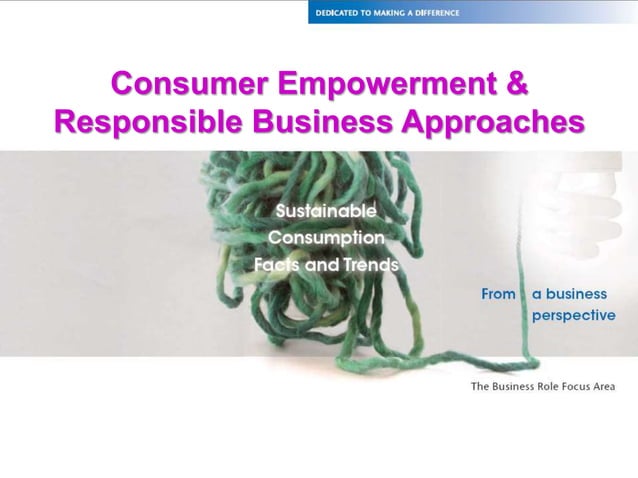 DEDICATED TO MAKING A DIFFERENCE

Consumer Empowerment & Responsible Business Approaches

Sustainable Consumption Facts and Trends

From a business perspective

The Business Role Focus Area